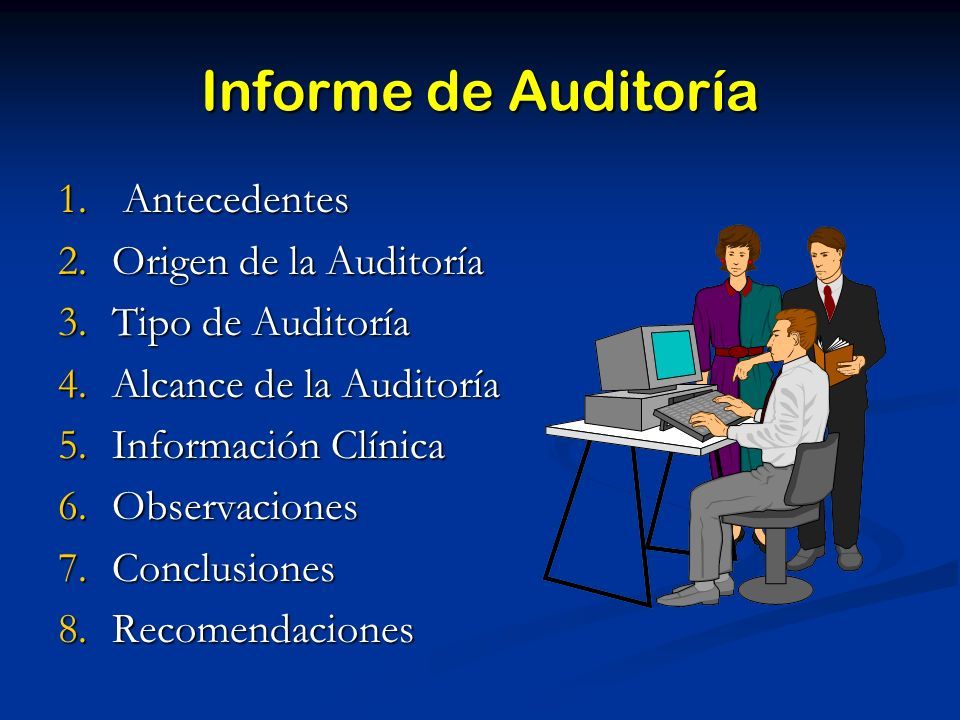 Informe de Auditoría

1. Antecedentes
2. Origen de la Auditoría
3. Tipo de Auditoría
4. Alcance de la Auditoría
5. Información Clínica
6. Observaciones
7. Conclusiones
8. Recomendaciones